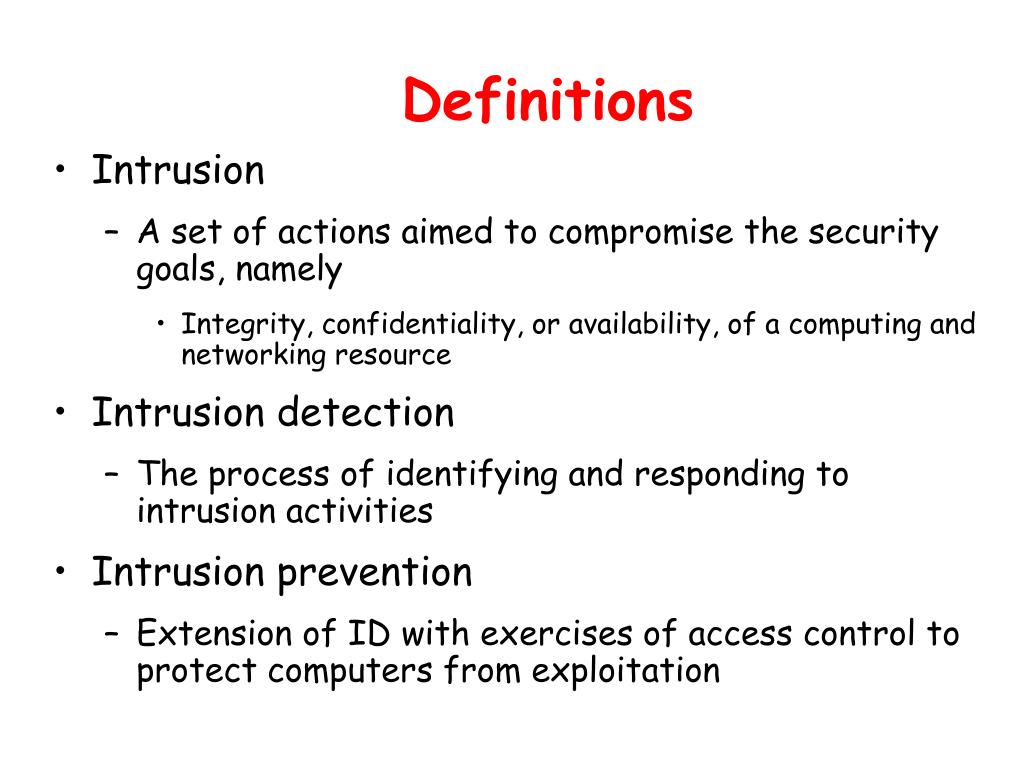 Definitions

• Intrusion

– A set of actions aimed to compromise the security goals, namely

• Integrity, confidentiality, or availability, of a computing and networking resource

• Intrusion detection

– The process of identifying and responding to intrusion activities

• Intrusion prevention

– Extension of ID with exercises of access control to protect computers from exploitation